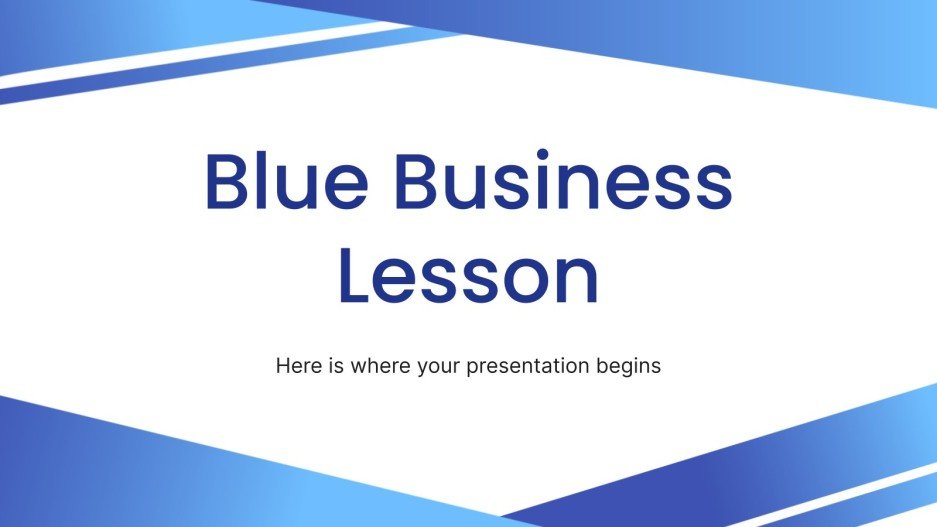 Blue Business Lesson

Here is where your presentation begins